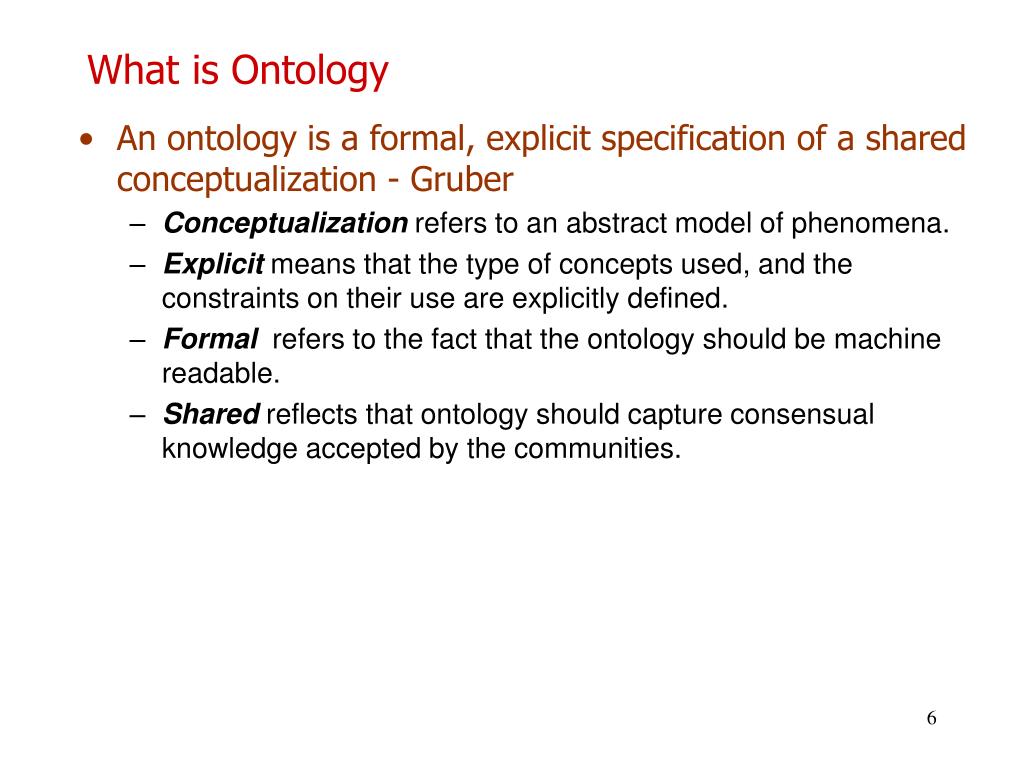 What is Ontology

• An ontology is a formal, explicit specification of a shared conceptualization - Gruber

– Conceptualization refers to an abstract model of phenomena.

– Explicit means that the type of concepts used, and the constraints on their use are explicitly defined.

– Formal refers to the fact that the ontology should be machine readable.

– Shared reflects that ontology should capture consensual knowledge accepted by the communities.

6